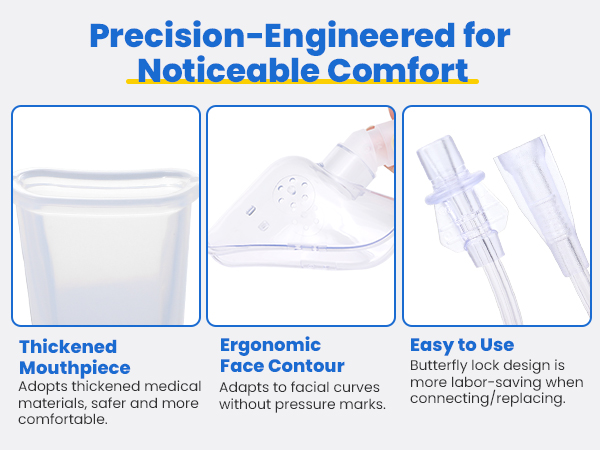 Precision-Engineered for Noticeable Comfort

Thickened Mouthpiece
Adopts thickened medical materials, safer and more comfortable.

Ergonomic Face Contour
Adapts to facial curves without pressure marks.

Easy to Use
Butterfly lock design is more labor-saving when connecting/replacing.